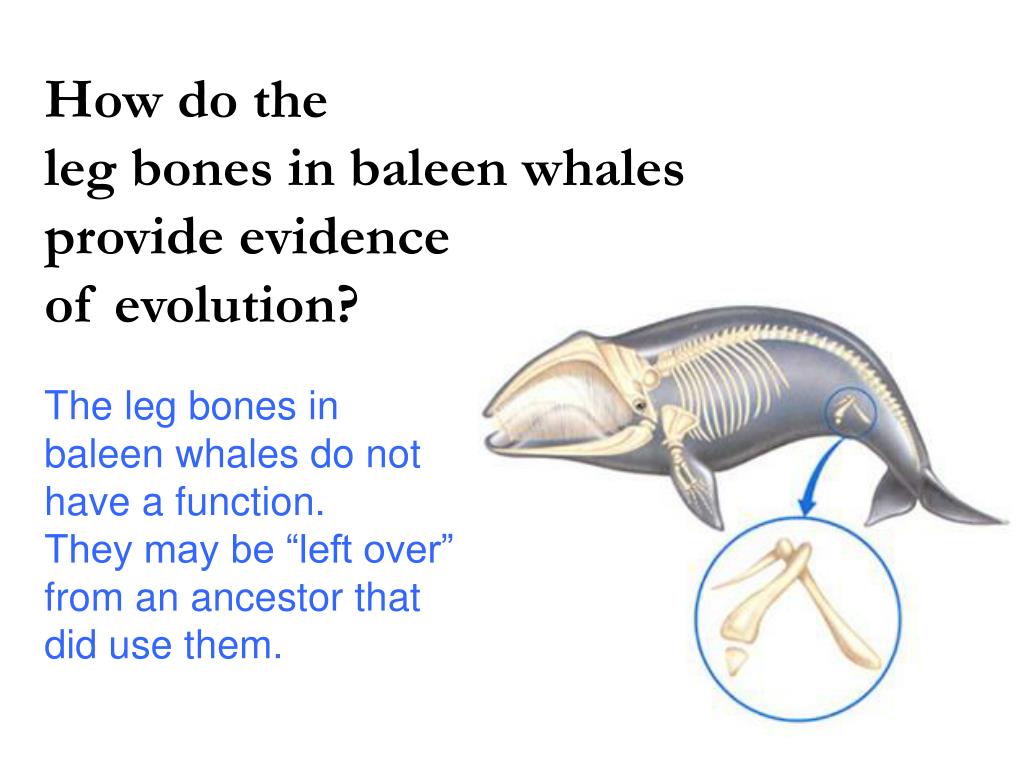 How do the leg bones in baleen whales provide evidence of evolution?

The leg bones in baleen whales do not have a function. They may be “left over” from an ancestor that did use them.